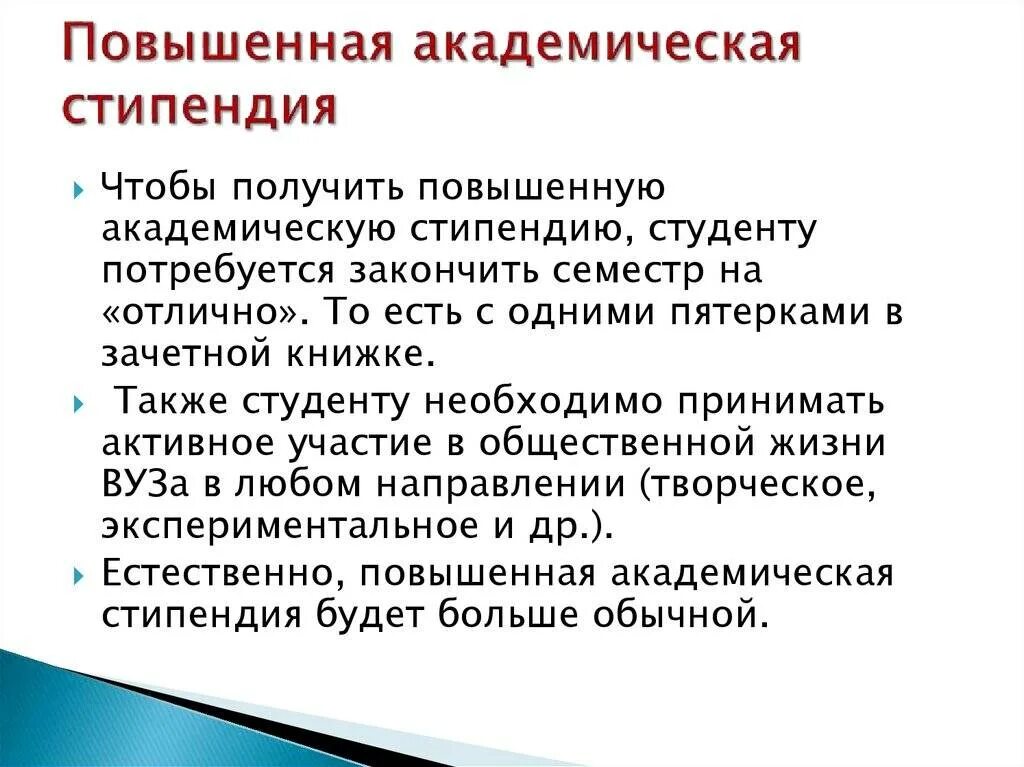 Повышенная академическая стипендия

Чтобы получить повышенную академическую стипендию, студенту потребуется закончить семестр на «отлично». То есть с одними пятерками в зачетной книжке.

Также студенту необходимо принимать активное участие в общественной жизни ВУЗа в любом направлении (творческое, экспериментальное и др.).

Естественно, повышенная академическая стипендия будет больше обычной.